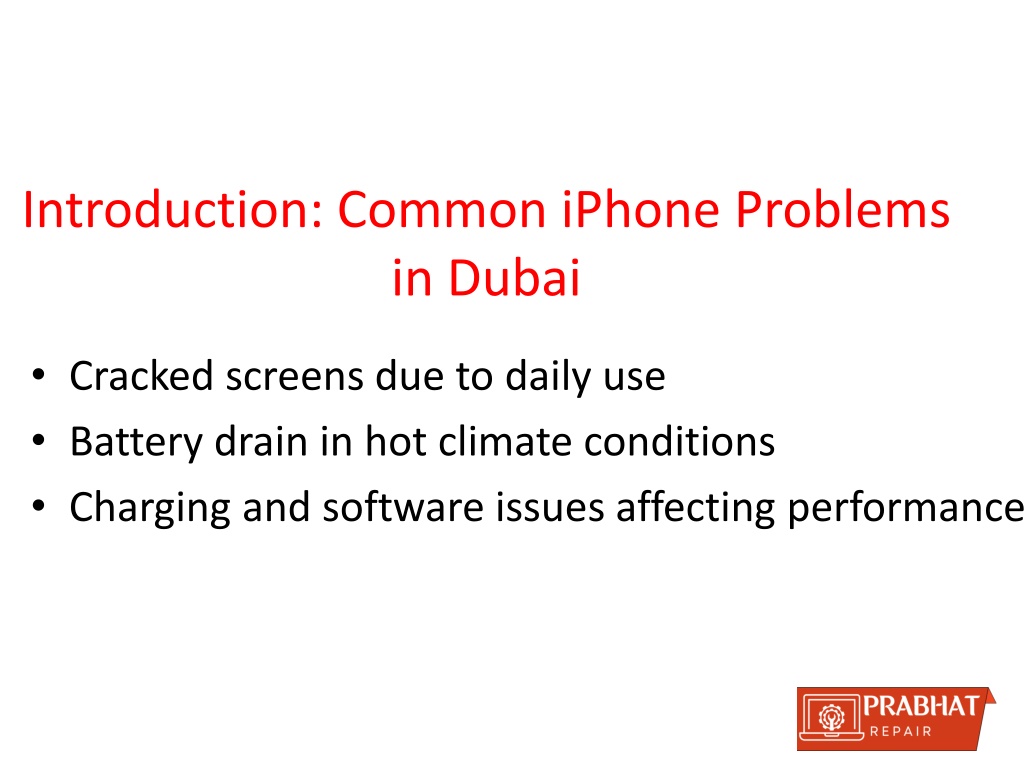 Introduction: Common iPhone Problems in Dubai

• Cracked screens due to daily use
• Battery drain in hot climate conditions
• Charging and software issues affecting performance

PRABHAT
REPAIR